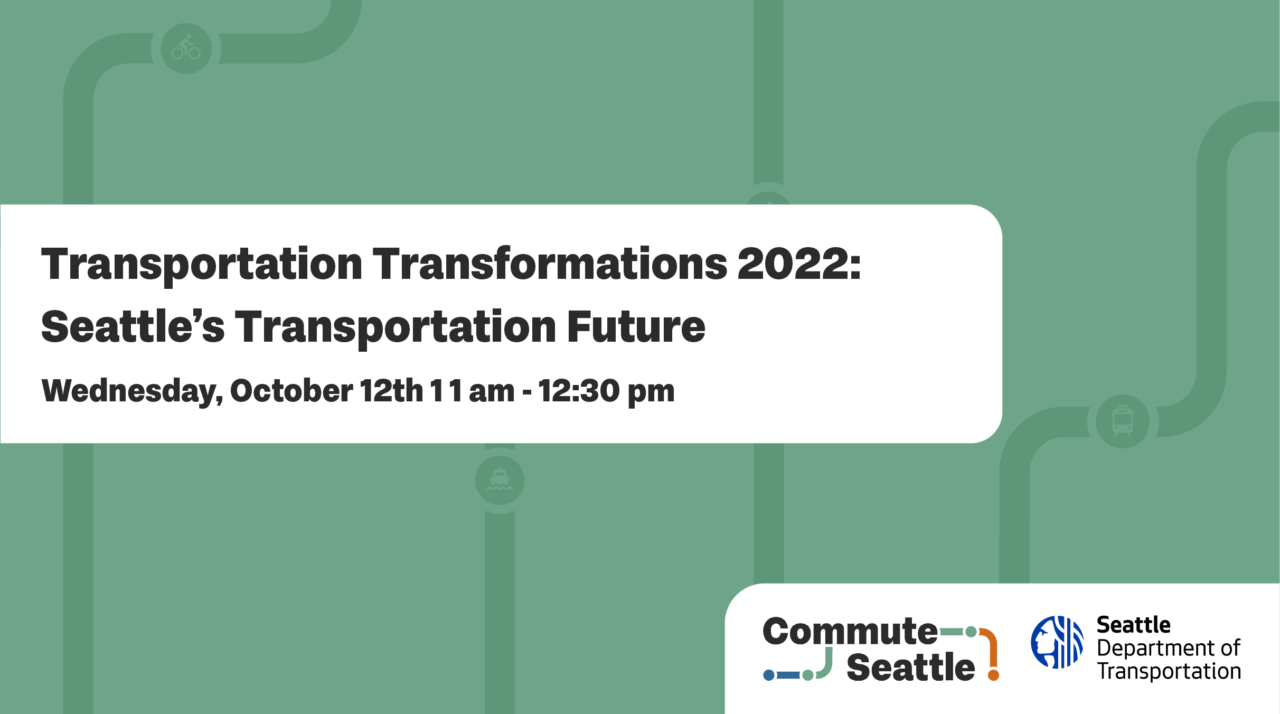 Transportation Transformations 2022: Seattle's Transportation Future

Wednesday, October 12th 11 am - 12:30 pm

Commute Seattle

Seattle Department of Transportation